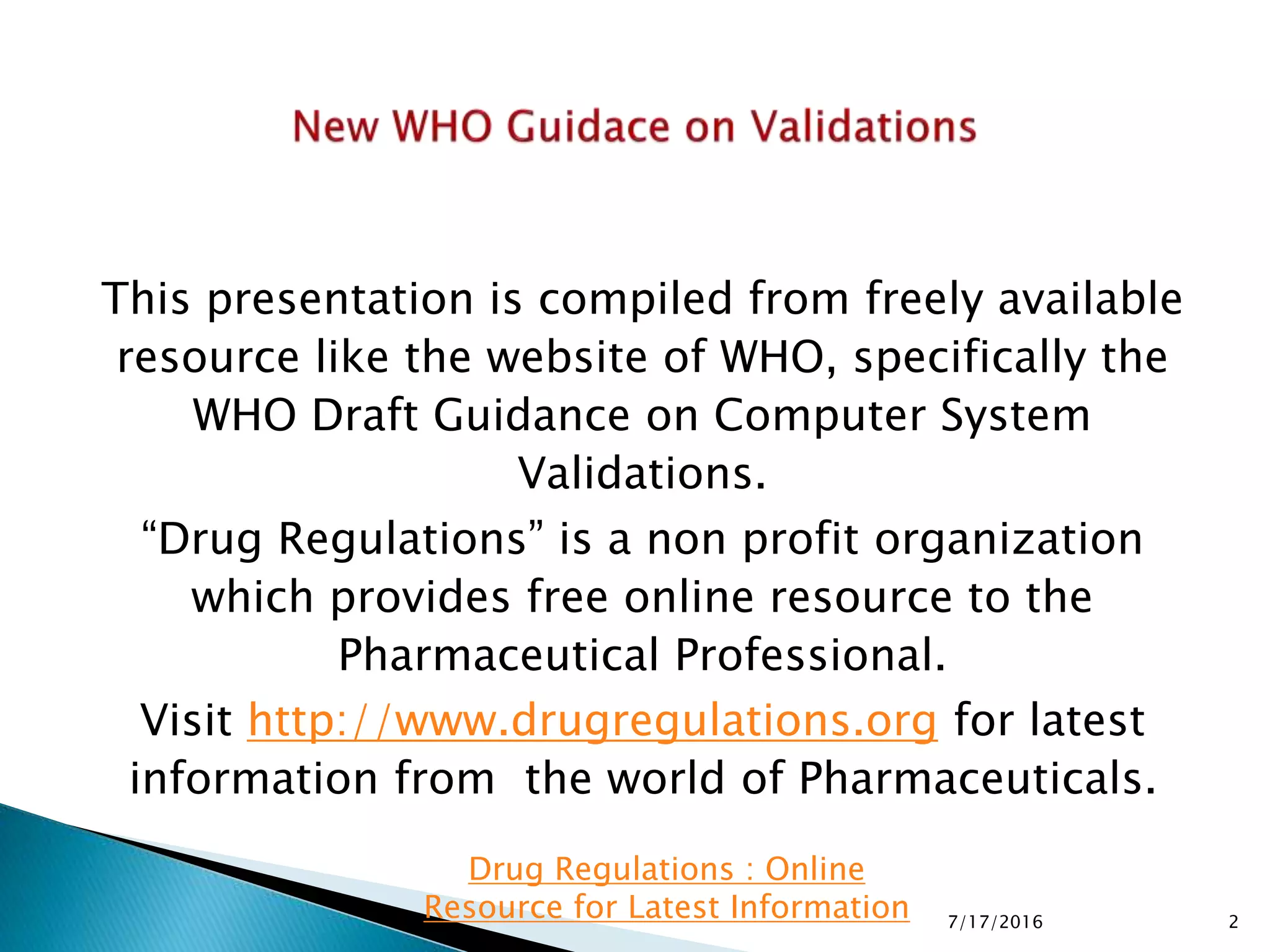 New WHO Guidace on Validations

This presentation is compiled from freely available resource like the website of WHO, specifically the WHO Draft Guidance on Computer System Validations.

“Drug Regulations” is a non profit organization which provides free online resource to the Pharmaceutical Professional.

Visit http://www.drugregulations.org for latest information from the world of Pharmaceuticals.

Drug Regulations : Online Resource for Latest Information

7/17/2016

2